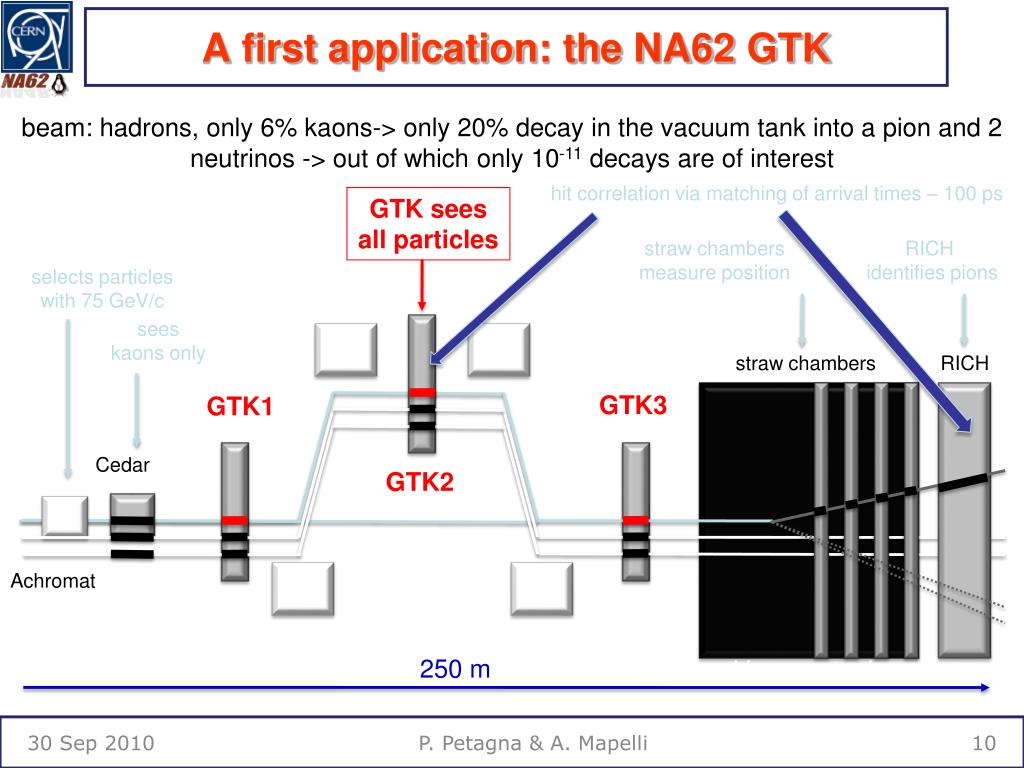 CERN
NA62

A first application: the NA62 GTK

beam: hadrons, only 6% kaons-> only 20% decay in the vacuum tank into a pion and 2 neutrinos -> out of which only $10^{-11}$ decays are of interest

hit correlation via matching of arrival times – 100 ps

GTK sees all particles

straw chambers measure position

RICH identifies pions

selects particles with 75 GeV/c

sees kaons only

straw chambers

RICH

GTK1

GTK3

Cedar

GTK2

Achromat

250 m

30 Sep 2010

P. Petagna & A. Mapelli

10